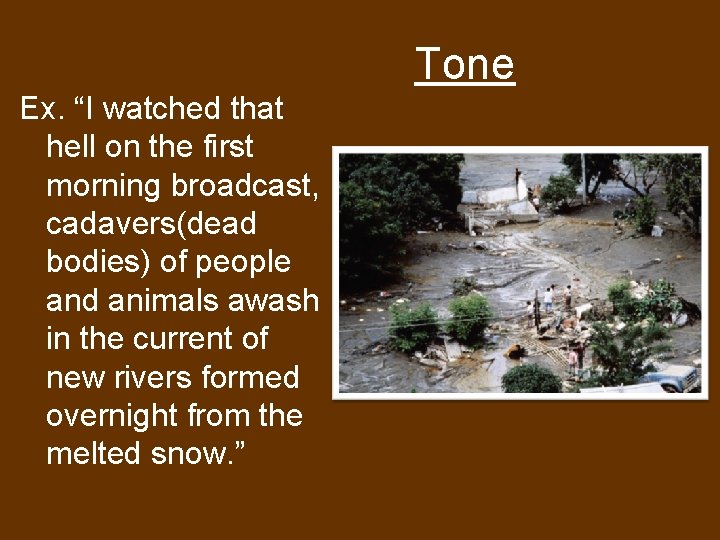 Tone

Ex. “I watched that hell on the first morning broadcast, cadavers(dead bodies) of people and animals awash in the current of new rivers formed overnight from the melted snow.”